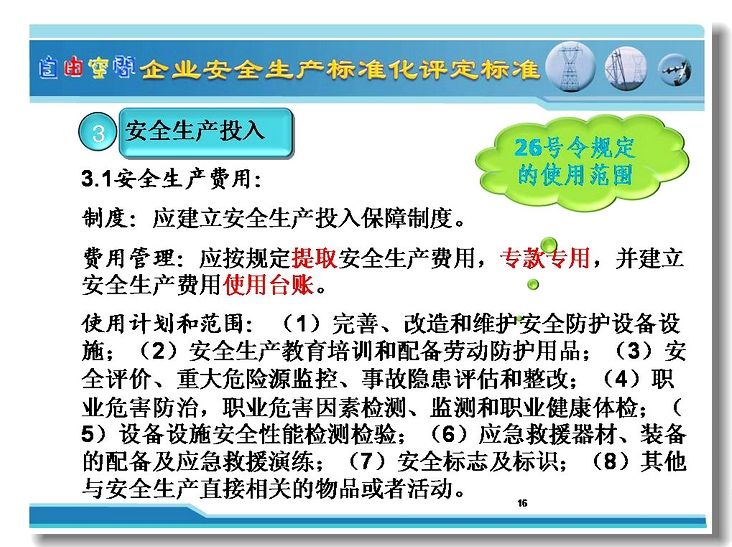 自由空间 企业安全生产标准化评定标准

3 安全生产投入

26号令规定的使用范围

3.1安全生产费用：

制度：应建立安全生产投入保障制度。

费用管理：应按规定提取安全生产费用，专款专用，并建立安全生产费用使用台账。

使用计划和范围：（1）完善、改造和维护安全防护设备设施；（2）安全生产教育培训和配备劳动防护用品；（3）安全评价、重大危险源监控、事故隐患评估和整改；（4）职业危害防治，职业危害因素检测、监测和职业健康体检；（5）设备设施安全性能检测检验；（6）应急救援器材、装备的配备及应急救援演练；（7）安全标志及标识；（8）其他与安全生产直接相关的物品或者活动。

16